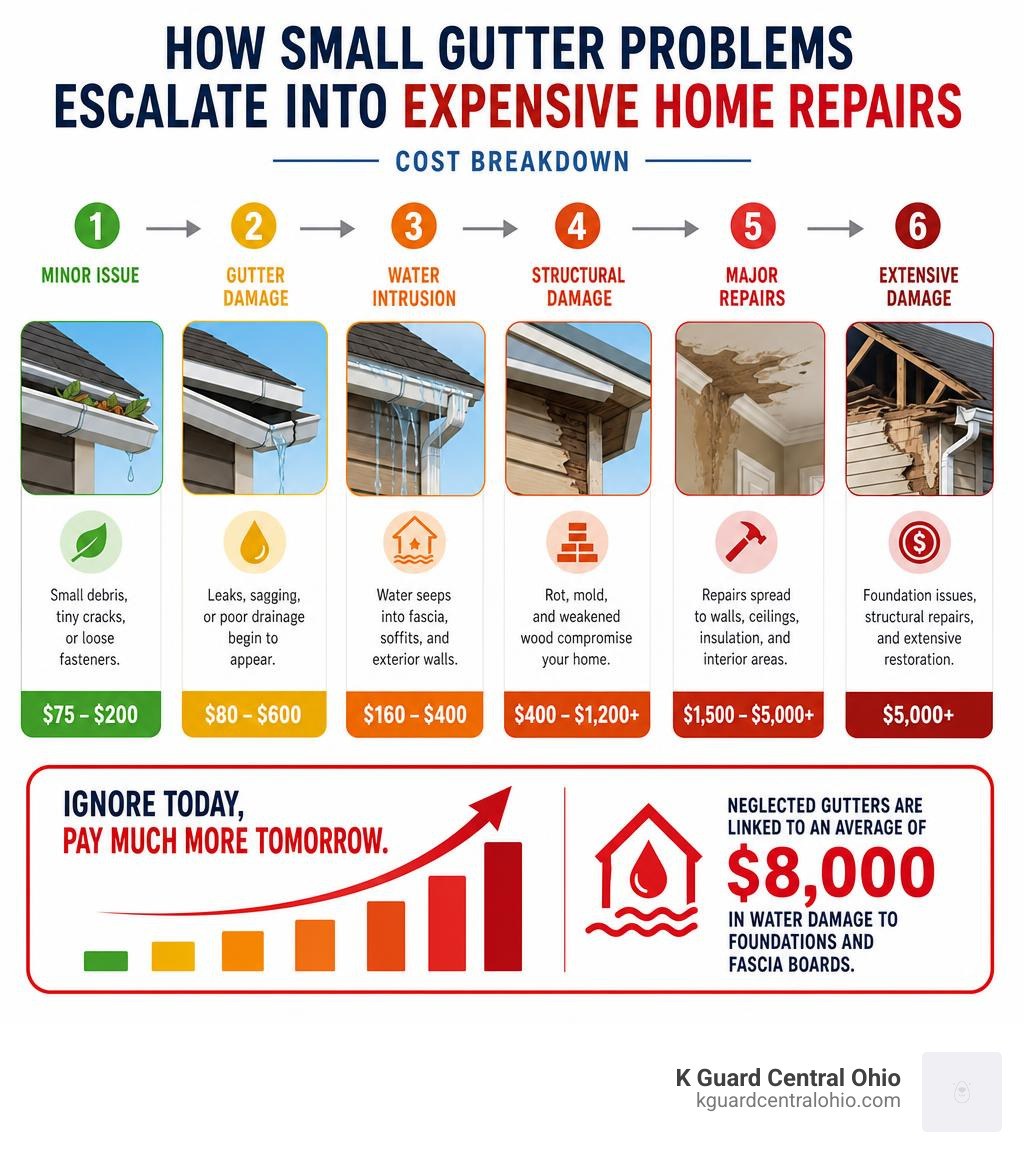 HOW SMALL GUTTER PROBLEMS ESCALATE INTO EXPENSIVE HOME REPAIRS

COST BREAKDOWN

1 MINOR ISSUE
Small debris, tiny cracks, or loose fasteners.
$75 – $200

2 GUTTER DAMAGE
Leaks, sagging, or poor drainage begin to appear.
$80 – $600

3 WATER INTRUSION
Water seeps into fascia, soffits, and exterior walls.
$160 – $400

4 STRUCTURAL DAMAGE
Rot, mold, and weakened wood compromise your home.
$400 – $1,200+

5 MAJOR REPAIRS
Repairs spread to walls, ceilings, insulation, and interior areas.
$1,500 – $5,000+

6 EXTENSIVE DAMAGE
Foundation issues, structural repairs, and extensive restoration.
$5,000+

IGNORE TODAY, PAY MUCH MORE TOMORROW.

NEGLECTED GUTTERS ARE LINKED TO AN AVERAGE OF $8,000 IN WATER DAMAGE TO FOUNDATIONS AND FASCIA BOARDS.

K Guard Central Ohio
kguardcentralohio.com